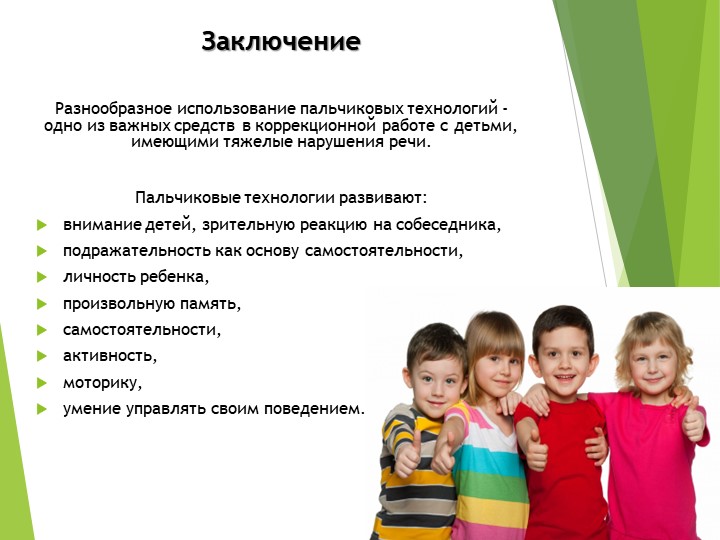 Заключение

Разнообразное использование пальчиковых технологий - одно из важных средств в коррекционной работе с детьми, имеющими тяжелые нарушения речи.

Пальчиковые технологии развивают:

внимание детей, зрительную реакцию на собеседника,

подражательность как основу самостоятельности,

личность ребенка,

произвольную память,

самостоятельности,

активность,

моторику,

умение управлять своим поведением.